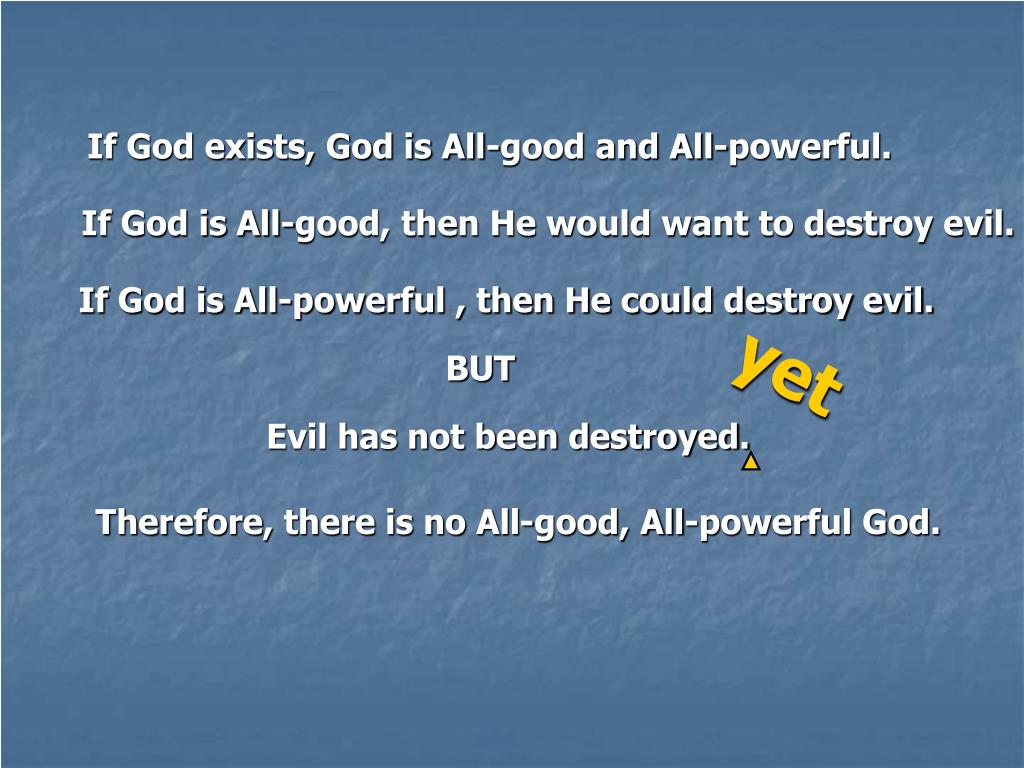 If God exists, God is All-good and All-powerful.

If God is All-good, then He would want to destroy evil.

If God is All-powerful , then He could destroy evil.

BUT

yet

Evil has not been destroyed.

Therefore, there is no All-good, All-powerful God.